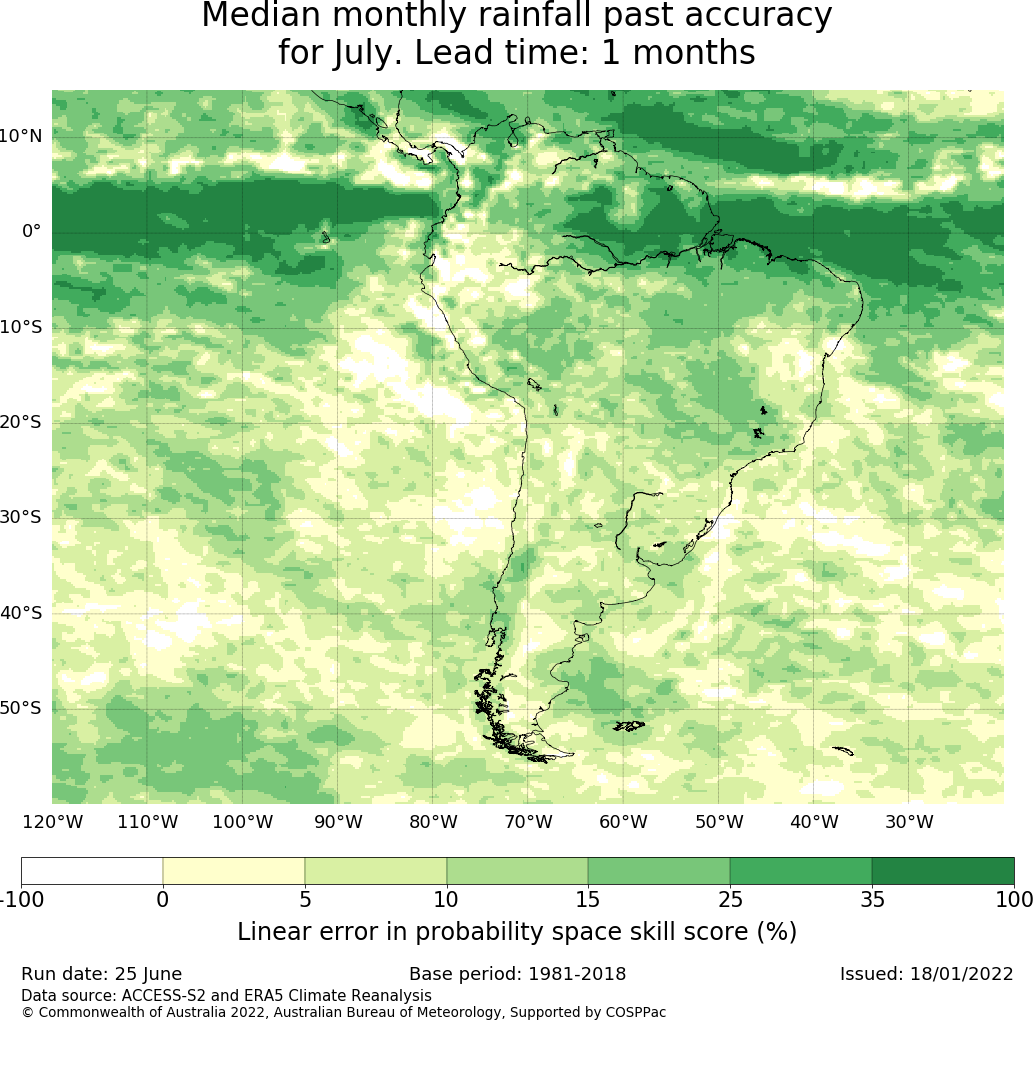 Median monthly rainfall past accuracy
for July. Lead time: 1 months

10°N
0°
10°S
20°S
30°S
40°S
50°S

120°W 110°W 100°W 90°W 80°W 70°W 60°W 50°W 40°W 30°W

-100 0 5 10 15 25 35 100

Linear error in probability space skill score (%)

Run date: 25 June
Base period: 1981-2018
Issued: 18/01/2022

Data source: ACCESS-S2 and ERA5 Climate Reanalysis
© Commonwealth of Australia 2022, Australian Bureau of Meteorology, Supported by COSPPac